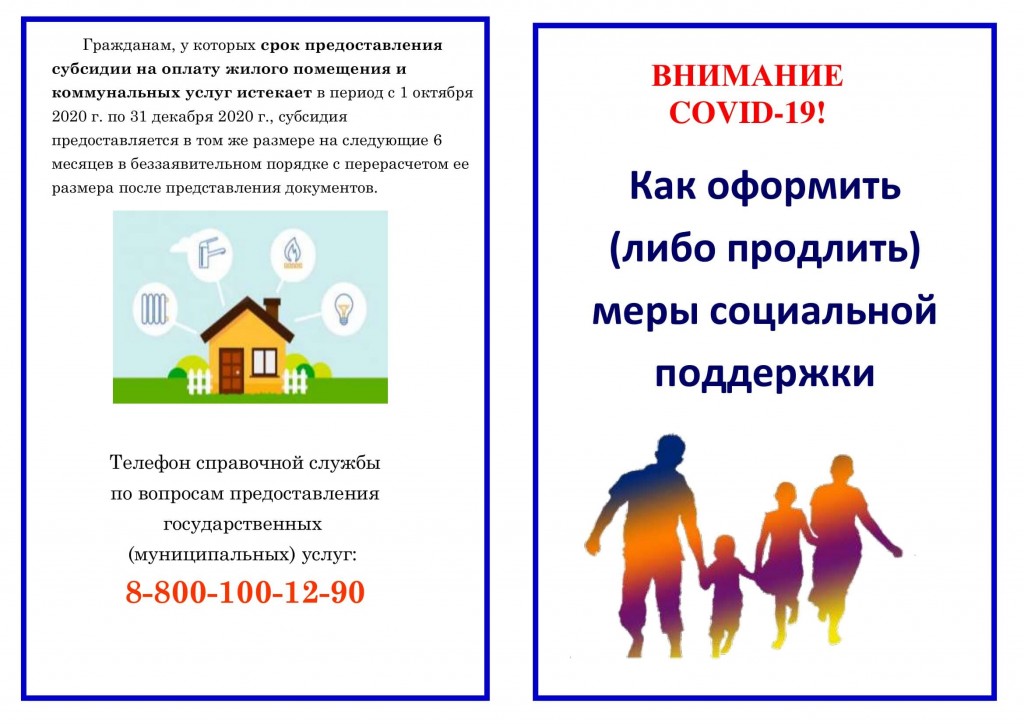 Гражданам, у которых срок предоставления субсидии на оплату жилого помещения и коммунальных услуг истекает в период с 1 октября 2020 г. по 31 декабря 2020 г., субсидия предоставляется в том же размере на следующие 6 месяцев в беззаявительном порядке с перерасчетом ее размера после представления документов.

Телефон справочной службы по вопросам предоставления государственных (муниципальных) услуг:

8-800-100-12-90

ВНИМАНИЕ COVID-19!

Как оформить (либо продлить) меры социальной поддержки